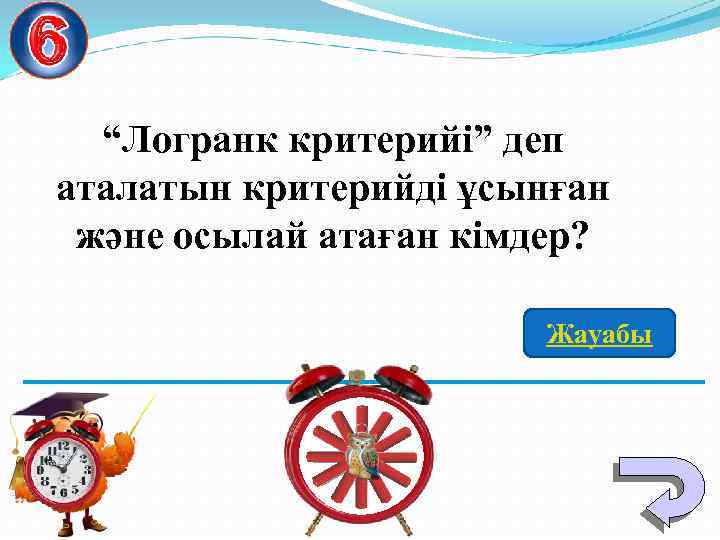 6

“Логранк критерийі” деп аталатын критерийді ұсынған және осылай атаған кімдер?

Жауабы